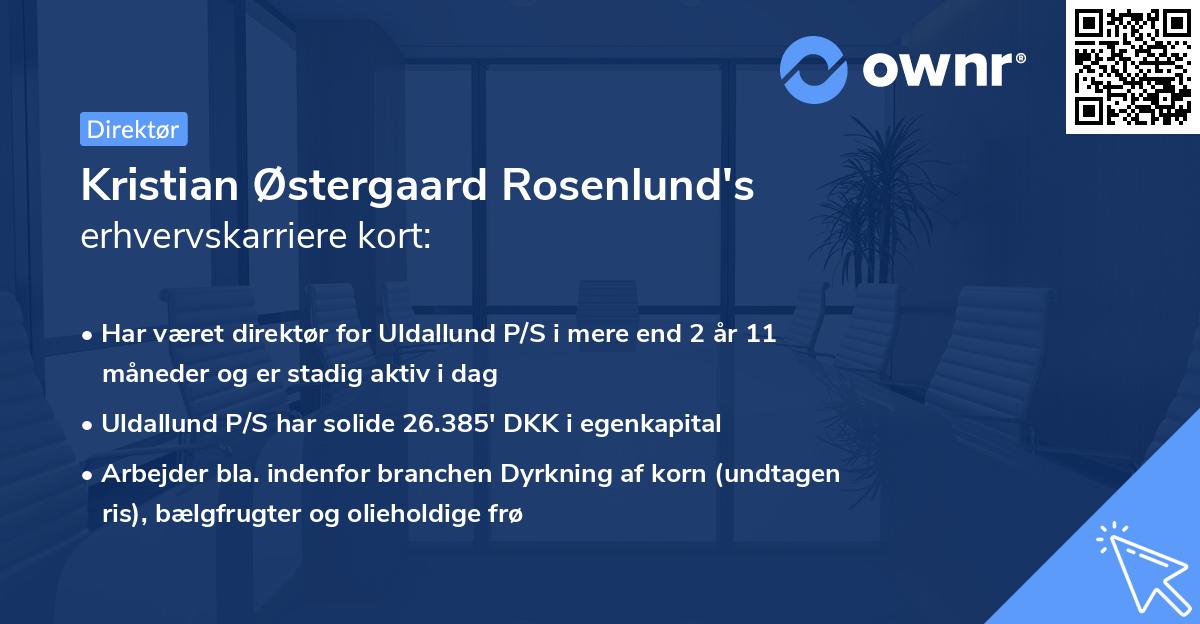 ownr®

Direktør

Kristian Østergaard Rosenlund's erhvervskarriere kort:

• Har været direktør for Uldallund P/S i mere end 2 år 11 måneder og er stadig aktiv i dag

• Uldallund P/S har solide 26.385' DKK i egenkapital

• Arbejder bla. indenfor branchen Dyrkning af korn (undtagen ris), bælgfrugter og olieholdige frø